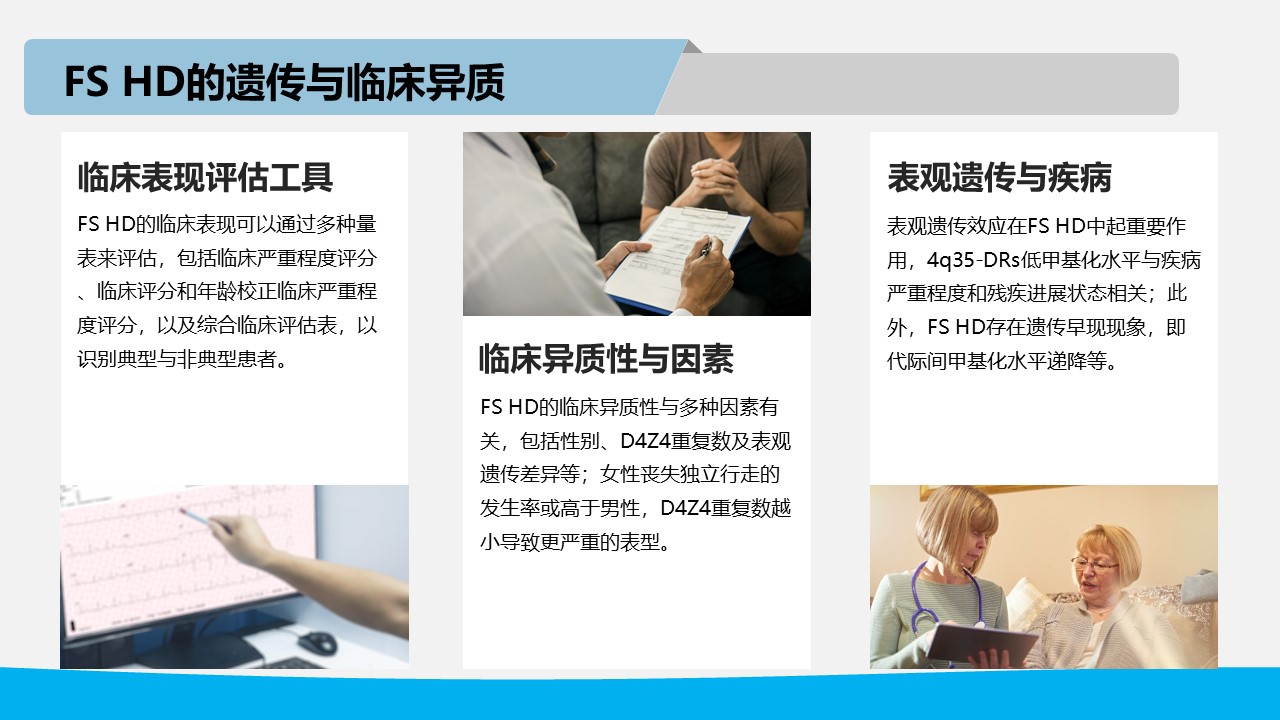 FS HD的遗传与临床异质

临床表现评估工具

FS HD的临床表现可以通过多种量表来评估，包括临床严重程度评分、临床评分和年龄校正临床严重程度评分，以及综合临床评估表，以识别典型与非典型患者。

临床异质性与因素

FS HD的临床异质性与多种因素有关，包括性别、D4Z4重复数及表观遗传差异等；女性丧失独立行走的发生率或高于男性，D4Z4重复数越小导致更严重的表型。

表观遗传与疾病

表观遗传效应在FS HD中起重要作用，4q35-DRs低甲基化水平与疾病严重程度和残疾进展状态相关；此外，FS HD存在遗传早现现象，即代际间甲基化水平递降等。